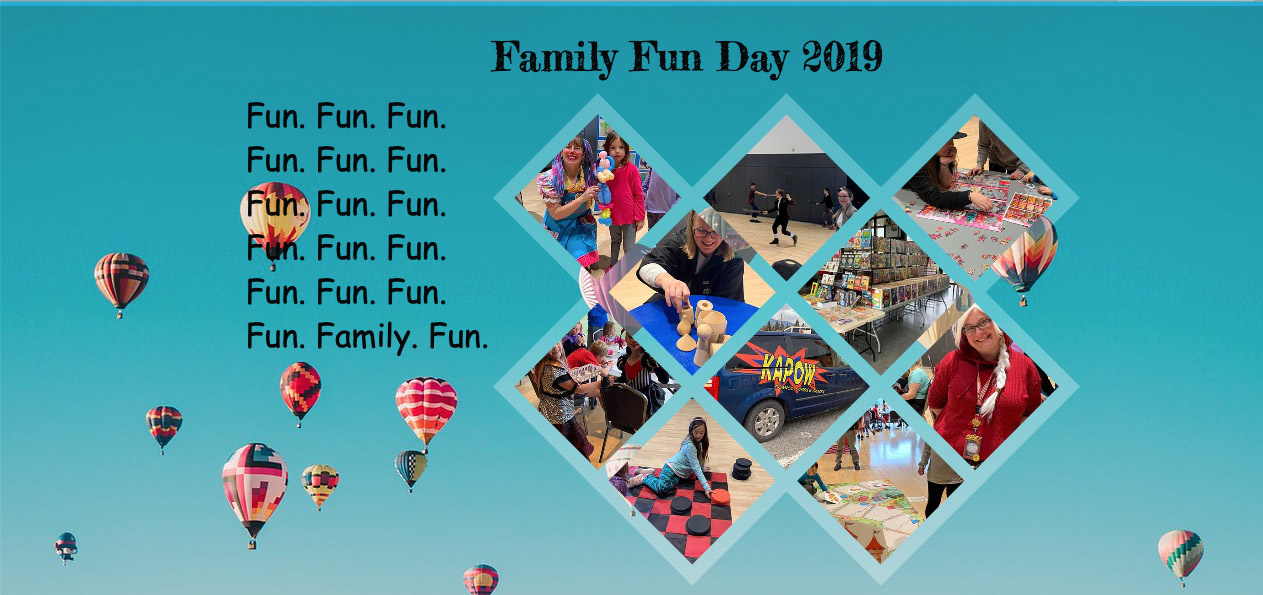 Family Fun Day 2019

Fun. Fun. Fun.
Fun. Fun. Fun.
Fun. Fun. Fun.
Fun. Fun. Fun.
Fun. Fun. Fun.
Fun. Family. Fun.

KAPOW